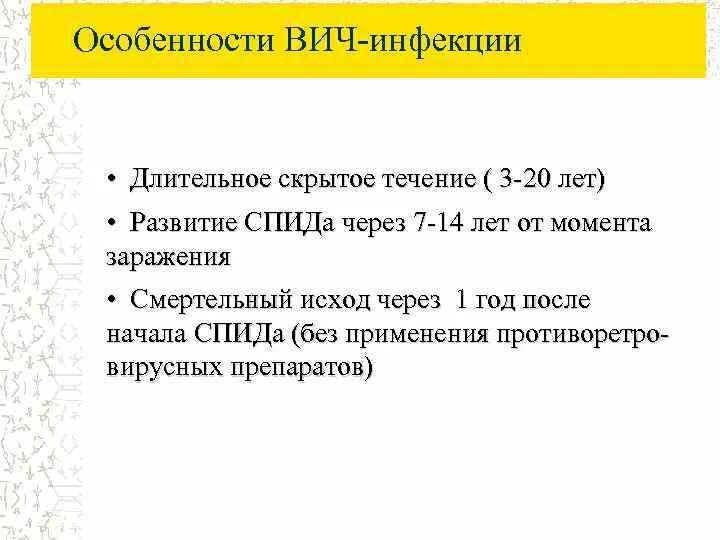 Особенности ВИЧ-инфекции

• Длительное скрытое течение ( 3-20 лет)

• Развитие СПИДа через 7-14 лет от момента заражения

• Смертельный исход через 1 год после начала СПИДа (без применения противоретровирусных препаратов)